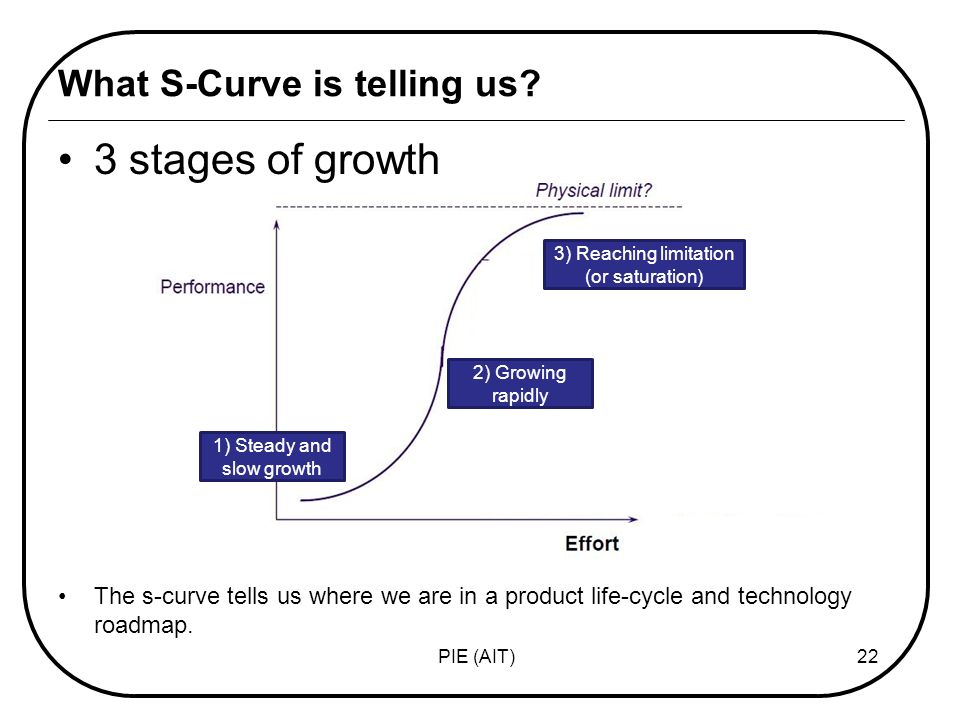 What S-Curve is telling us?

• 3 stages of growth

Physical limit?

Performance

3) Reaching limitation (or saturation)

2) Growing rapidly

1) Steady and slow growth

Effort

• The s-curve tells us where we are in a product life-cycle and technology roadmap.

PIE (AIT)

22